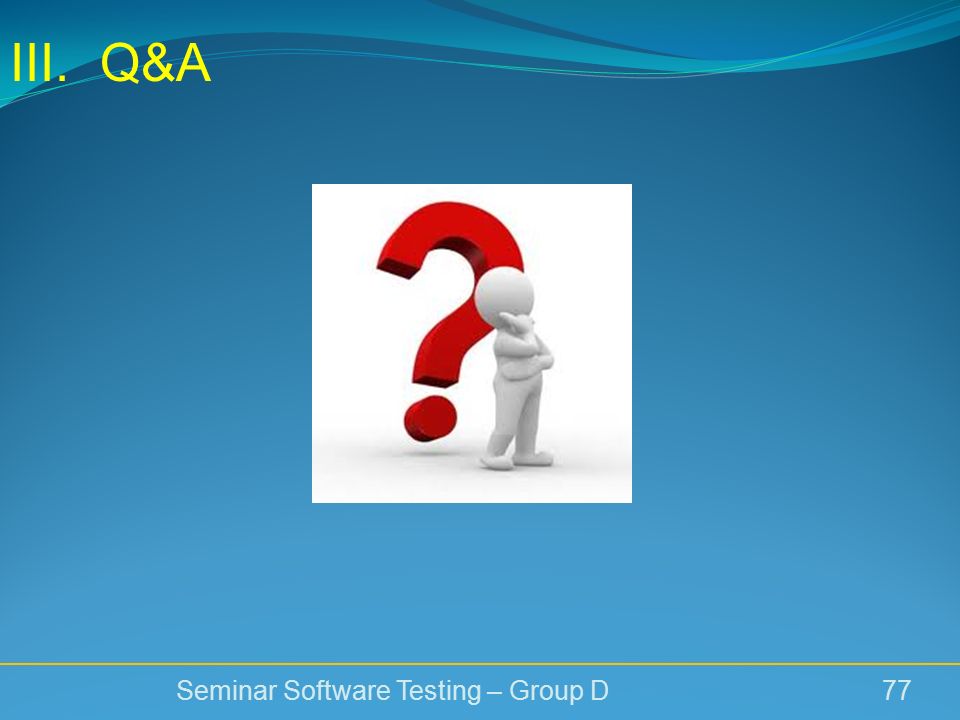 III. Q&A

Seminar Software Testing – Group D

77